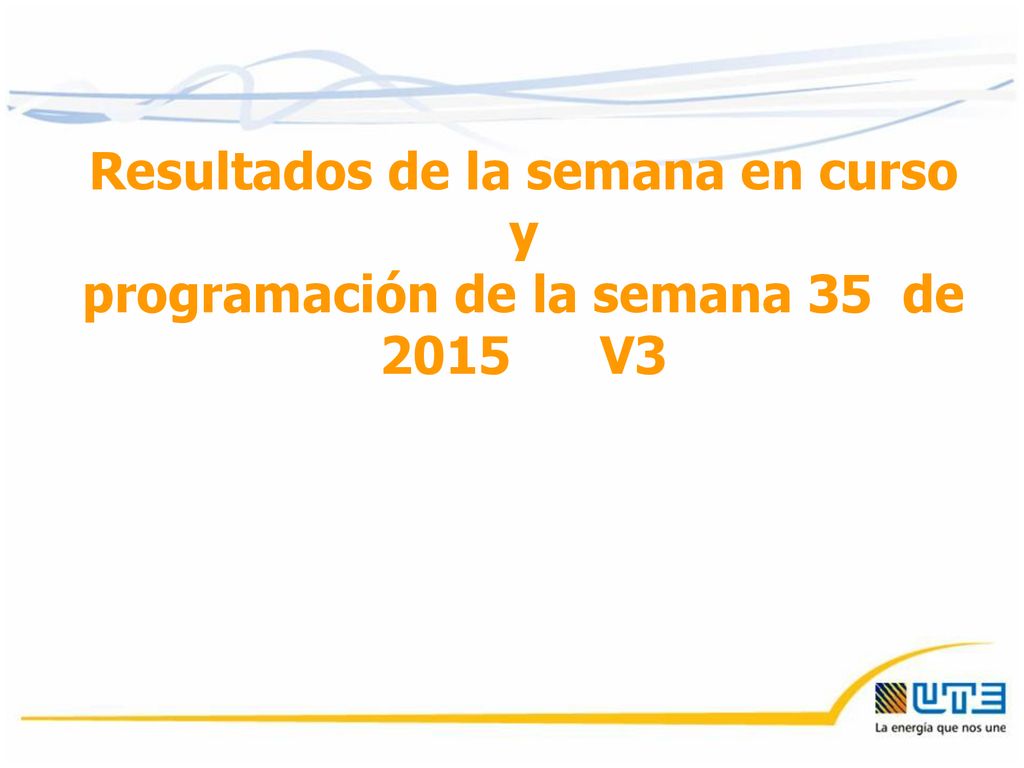 Resultados de la semana en curso
y
programación de la semana 35 de 2015 V3

UTE
La energía que nos une